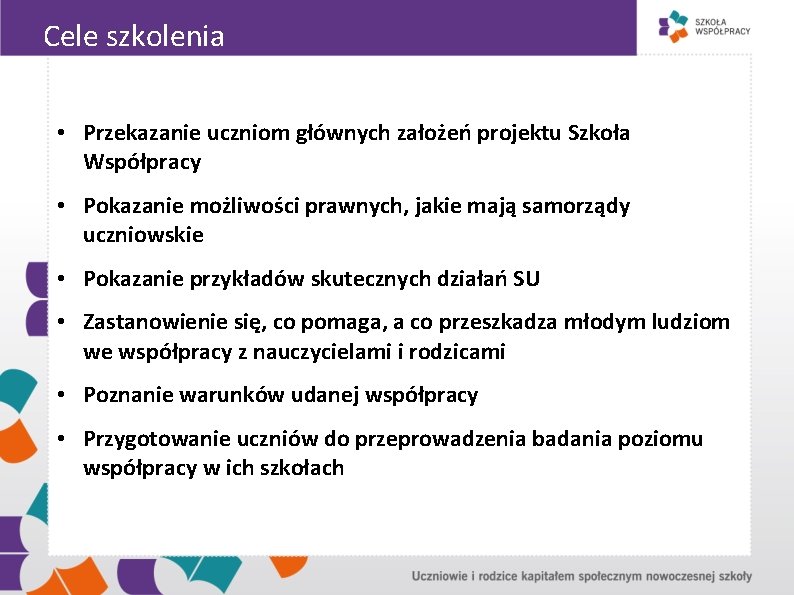 Cele szkolenia

SZKOŁA WSPÓŁPRACY

• Przekazanie uczniom głównych założeń projektu Szkoła Współpracy
• Pokazanie możliwości prawnych, jakie mają samorządy uczniowskie
• Pokazanie przykładów skutecznych działań SU
• Zastanowienie się, co pomaga, a co przeszkadza młodym ludziom we współpracy z nauczycielami i rodzicami
• Poznanie warunków udanej współpracy
• Przygotowanie uczniów do przeprowadzenia badania poziomu współpracy w ich szkołach

Uczniowie i rodzice kapitałem społecznym nowoczesnej szkoły